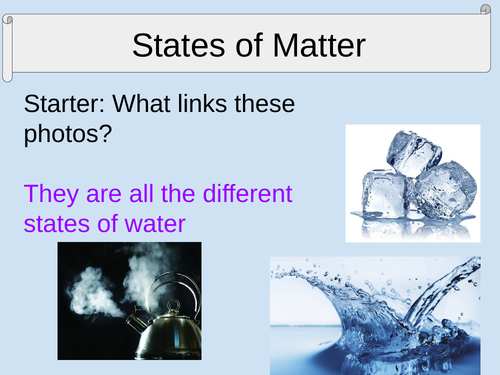 States of Matter

Starter: What links these photos?

They are all the different states of water